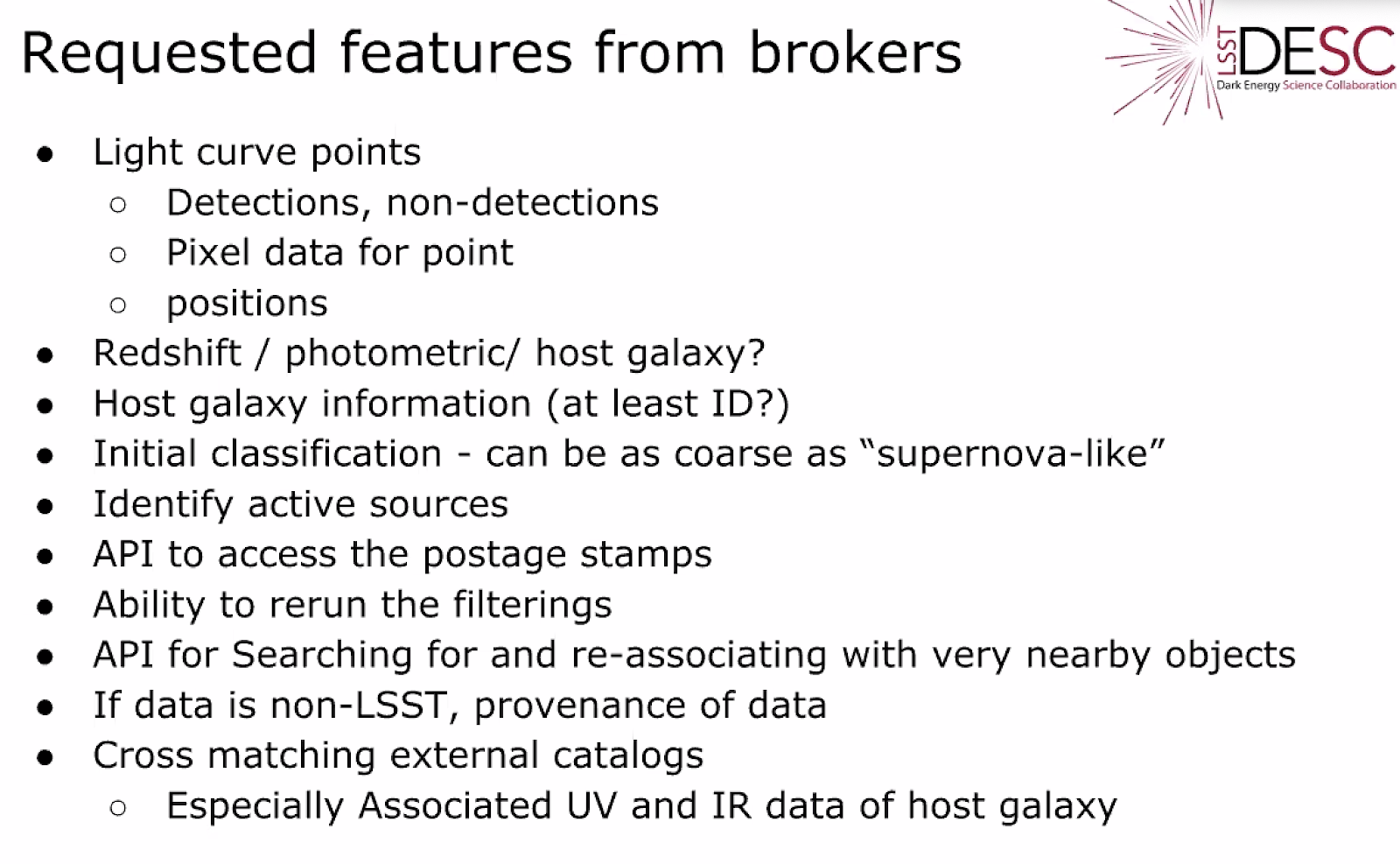 Requested features from brokers

LSST DESC
Dark Energy Science Collaboration

- Light curve points
  - Detections, non-detections
  - Pixel data for point
  - positions
- Redshift / photometric/ host galaxy?
- Host galaxy information (at least ID?)
- Initial classification - can be as coarse as “supernova-like”
- Identify active sources
- API to access the postage stamps
- Ability to rerun the filterings
- API for Searching for and re-associating with very nearby objects
- If data is non-LSST, provenance of data
- Cross matching external catalogs
  - Especially Associated UV and IR data of host galaxy